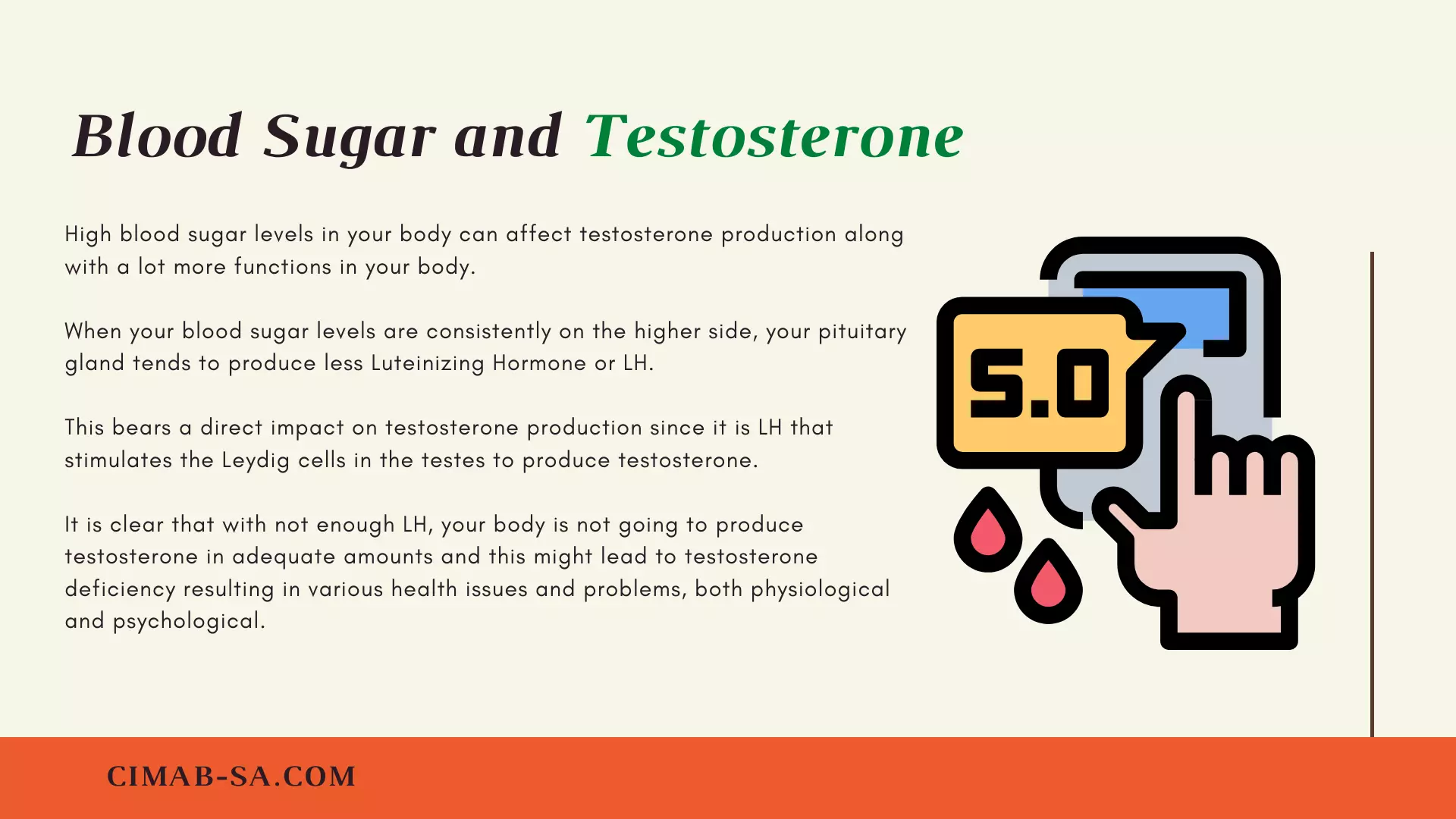 Blood Sugar and Testosterone

High blood sugar levels in your body can affect testosterone production along with a lot more functions in your body.

When your blood sugar levels are consistently on the higher side, your pituitary gland tends to produce less Luteinizing Hormone or LH.

This bears a direct impact on testosterone production since it is LH that stimulates the Leydig cells in the testes to produce testosterone.

It is clear that with not enough LH, your body is not going to produce testosterone in adequate amounts and this might lead to testosterone deficiency resulting in various health issues and problems, both physiological and psychological.

5.0

CIMAB-SA.COM